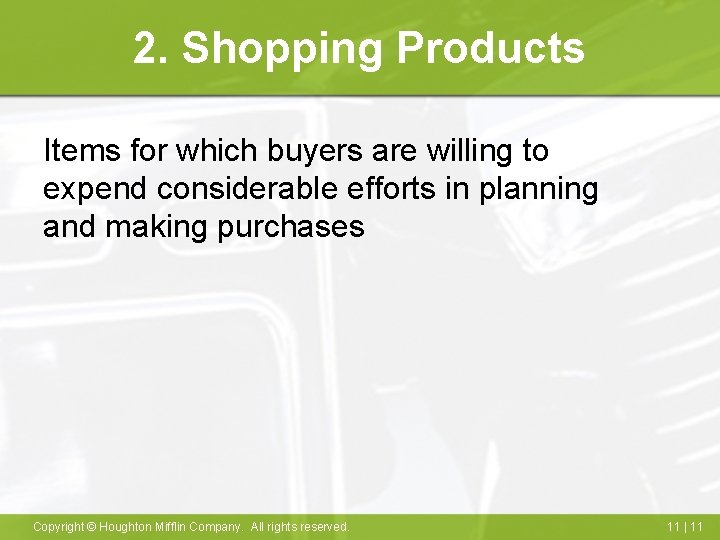 2. Shopping Products

Items for which buyers are willing to expend considerable efforts in planning and making purchases

Copyright © Houghton Mifflin Company. All rights reserved.

11 | 11